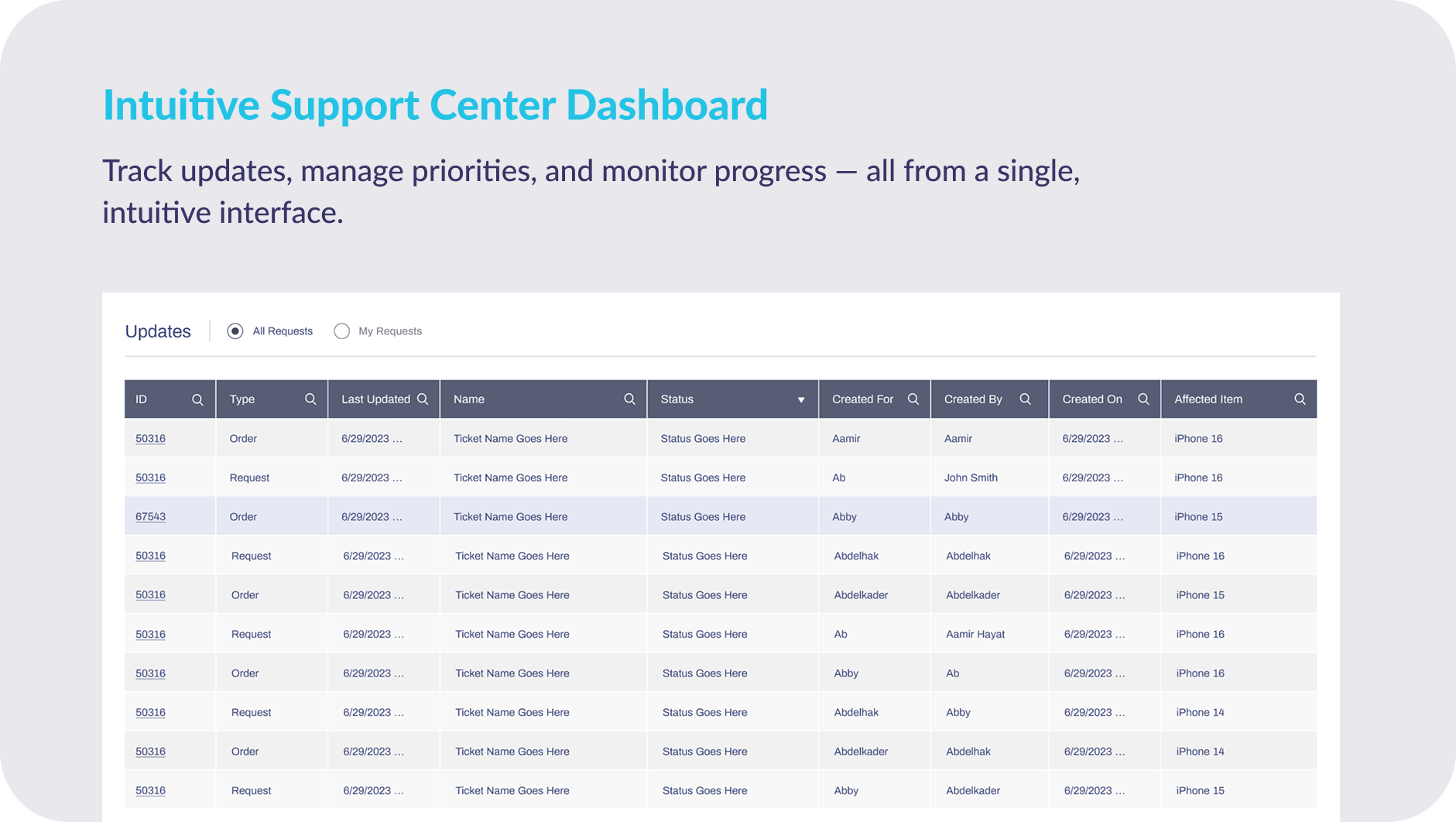 Intuitive Support Center Dashboard

Track updates, manage priorities, and monitor progress — all from a single, intuitive interface.

Updates All Requests My Requests

| ID | Type | Last Updated | Name | Status | Created For | Created By | Created On | Affected Item |
|---|---|---|---|---|---|---|---|---|
| 50316 | Order | 6/29/2023 ... | Ticket Name Goes Here | Status Goes Here | Aamir | Aamir | 6/29/2023 ... | iPhone 16 |
| 50316 | Request | 6/29/2023 ... | Ticket Name Goes Here | Status Goes Here | Ab | John Smith | 6/29/2023 ... | iPhone 16 |
| 67543 | Order | 6/29/2023 ... | Ticket Name Goes Here | Status Goes Here | Abby | Abby | 6/29/2023 ... | iPhone 15 |
| 50316 | Request | 6/29/2023 ... | Ticket Name Goes Here | Status Goes Here | Abdelhak | Abdelhak | 6/29/2023 ... | iPhone 16 |
| 50316 | Order | 6/29/2023 ... | Ticket Name Goes Here | Status Goes Here | Abdelkader | Abdelkader | 6/29/2023 ... | iPhone 15 |
| 50316 | Request | 6/29/2023 ... | Ticket Name Goes Here | Status Goes Here | Ab | Aamir Hayat | 6/29/2023 ... | iPhone 16 |
| 50316 | Order | 6/29/2023 ... | Ticket Name Goes Here | Status Goes Here | Abby | Ab | 6/29/2023 ... | iPhone 16 |
| 50316 | Request | 6/29/2023 ... | Ticket Name Goes Here | Status Goes Here | Abdelhak | Abby | 6/29/2023 ... | iPhone 14 |
| 50316 | Order | 6/29/2023 ... | Ticket Name Goes Here | Status Goes Here | Abdelkader | Abdelhak | 6/29/2023 ... | iPhone 14 |
| 50316 | Request | 6/29/2023 ... | Ticket Name Goes Here | Status Goes Here | Abby | Abdelkader | 6/29/2023 ... | iPhone 15 |